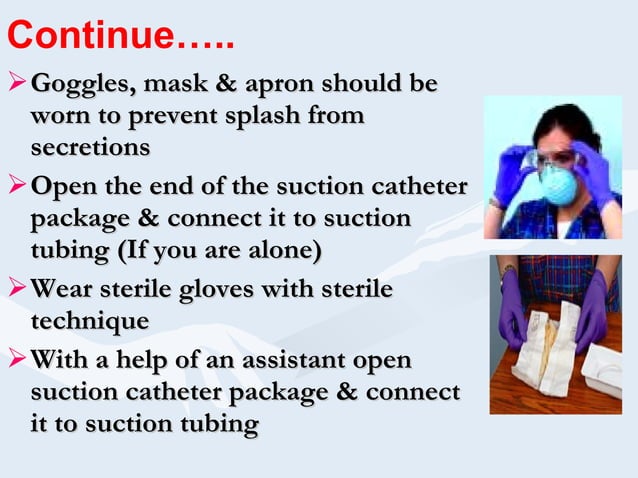 Continue…..

➢ Goggles, mask & apron should be worn to prevent splash from secretions

➢ Open the end of the suction catheter package & connect it to suction tubing (If you are alone)

➢ Wear sterile gloves with sterile technique

➢ With a help of an assistant open suction catheter package & connect it to suction tubing